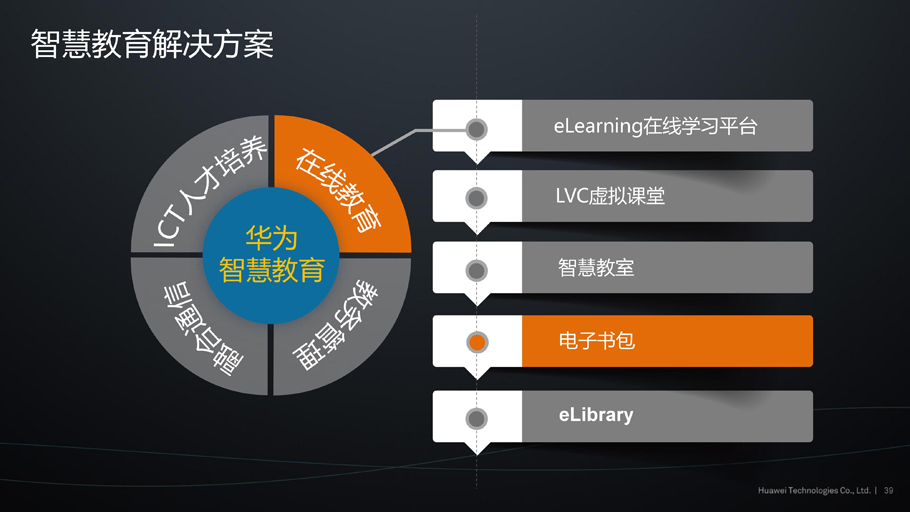 智慧教育解决方案

ICT人才培养

在线教育

华为
智慧教育

融合通信

教务管理

eLearning在线学习平台

LVC虚拟课堂

智慧教室

电子书包

eLibrary

Huawei Technologies Co., Ltd. | 39